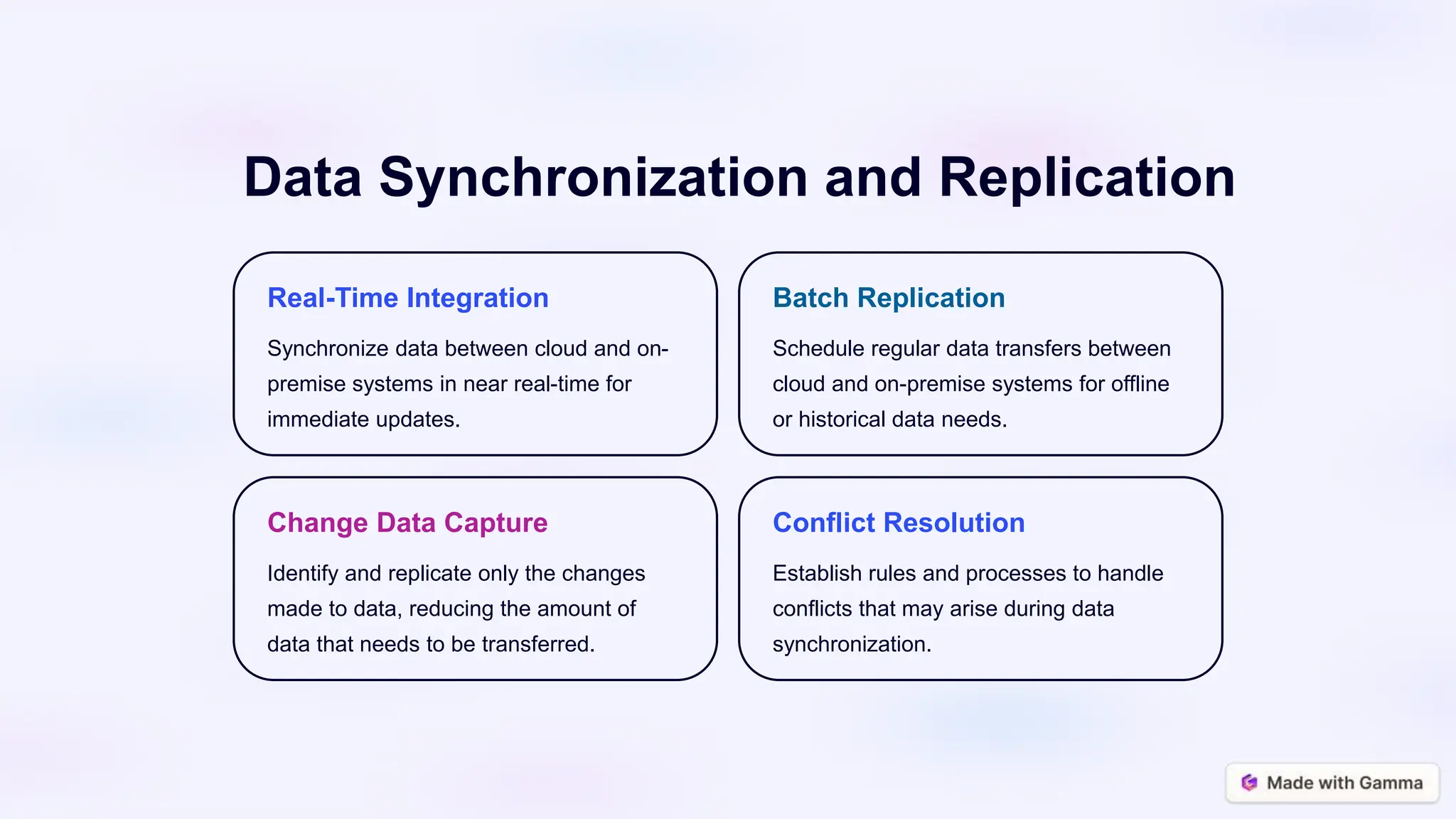 Data Synchronization and Replication

Real-Time Integration

Synchronize data between cloud and on-premise systems in near real-time for immediate updates.

Batch Replication

Schedule regular data transfers between cloud and on-premise systems for offline or historical data needs.

Change Data Capture

Identify and replicate only the changes made to data, reducing the amount of data that needs to be transferred.

Conflict Resolution

Establish rules and processes to handle conflicts that may arise during data synchronization.

Made with Gamma